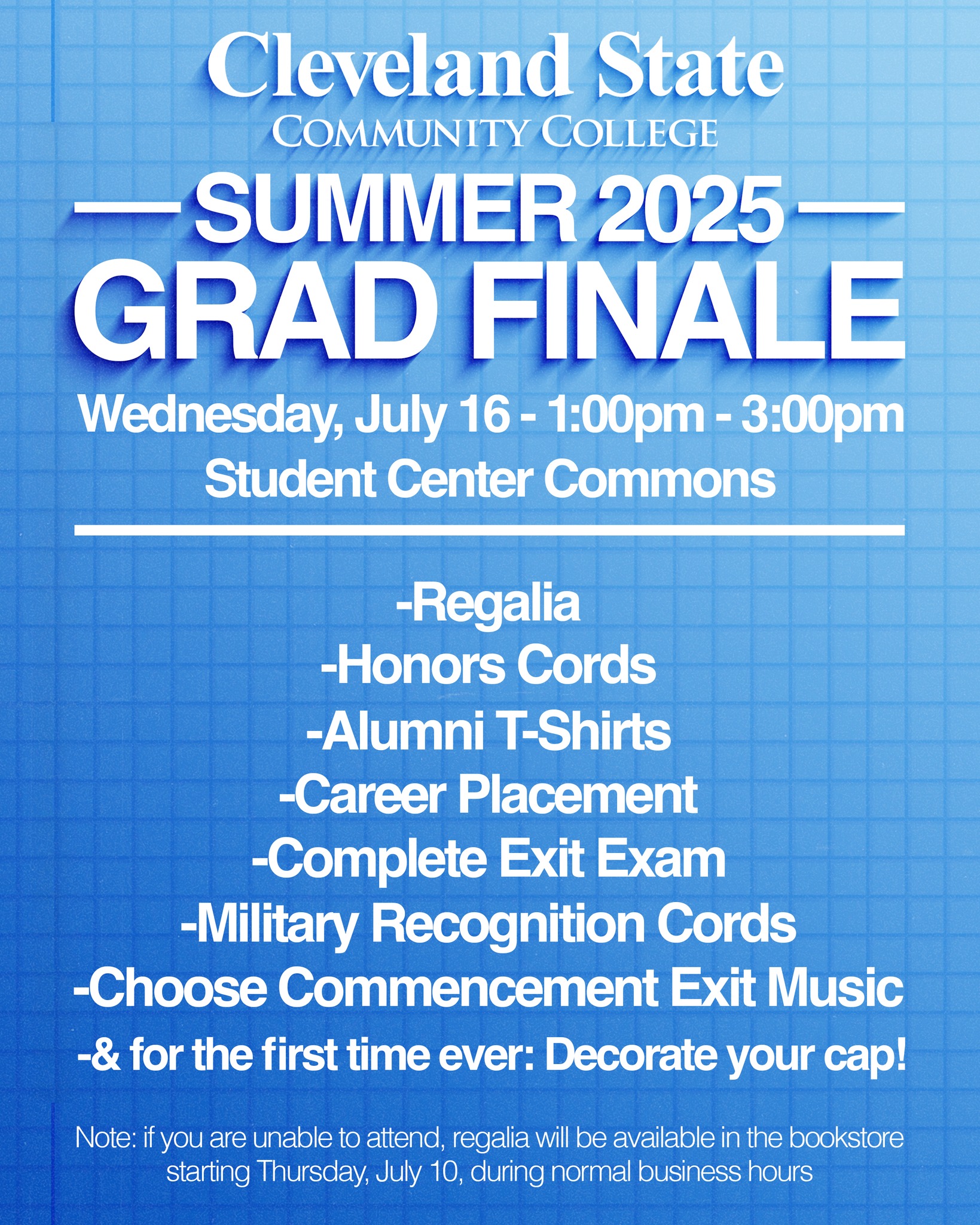 Cleveland State
COMMUNITY COLLEGE

SUMMER 2025
GRAD FINALE

Wednesday, July 16 - 1:00pm - 3:00pm
Student Center Commons

-Regalia
-Honors Cords
-Alumni T-Shirts
-Career Placement
-Complete Exit Exam
-Military Recognition Cords
-Choose Commencement Exit Music
-& for the first time ever: Decorate your cap!

Note: if you are unable to attend, regalia will be available in the bookstore starting Thursday, July 10, during normal business hours